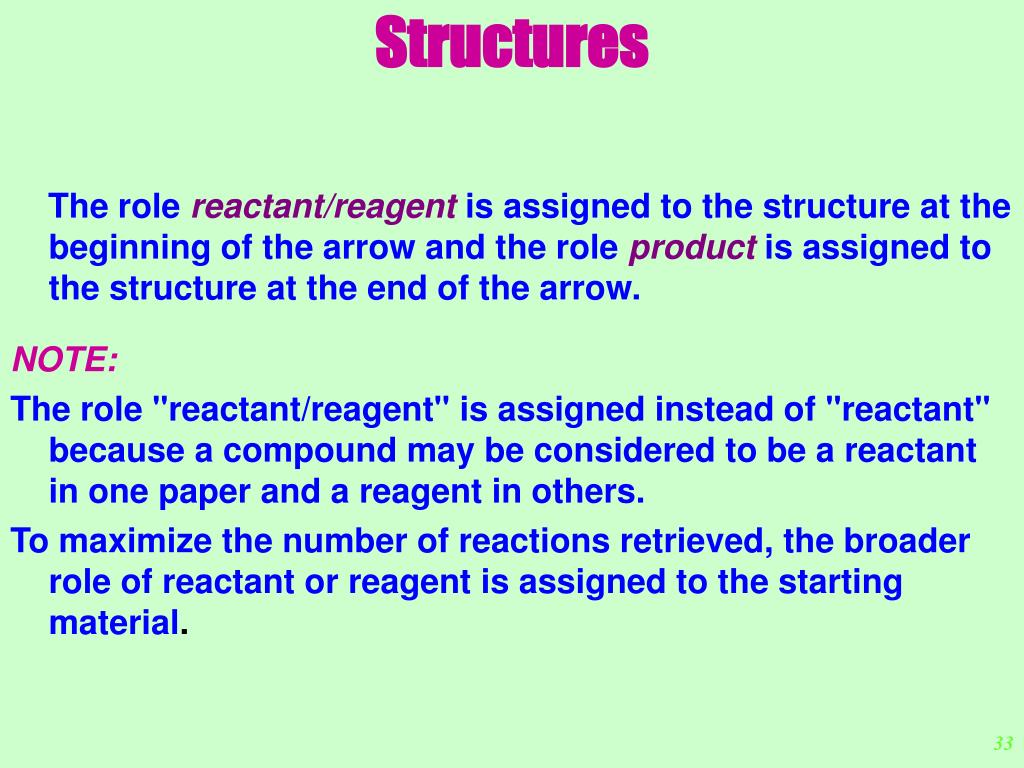 Structures

The role reactant/reagent is assigned to the structure at the beginning of the arrow and the role product is assigned to the structure at the end of the arrow.

NOTE:

The role "reactant/reagent" is assigned instead of "reactant" because a compound may be considered to be a reactant in one paper and a reagent in others.

To maximize the number of reactions retrieved, the broader role of reactant or reagent is assigned to the starting material.

33